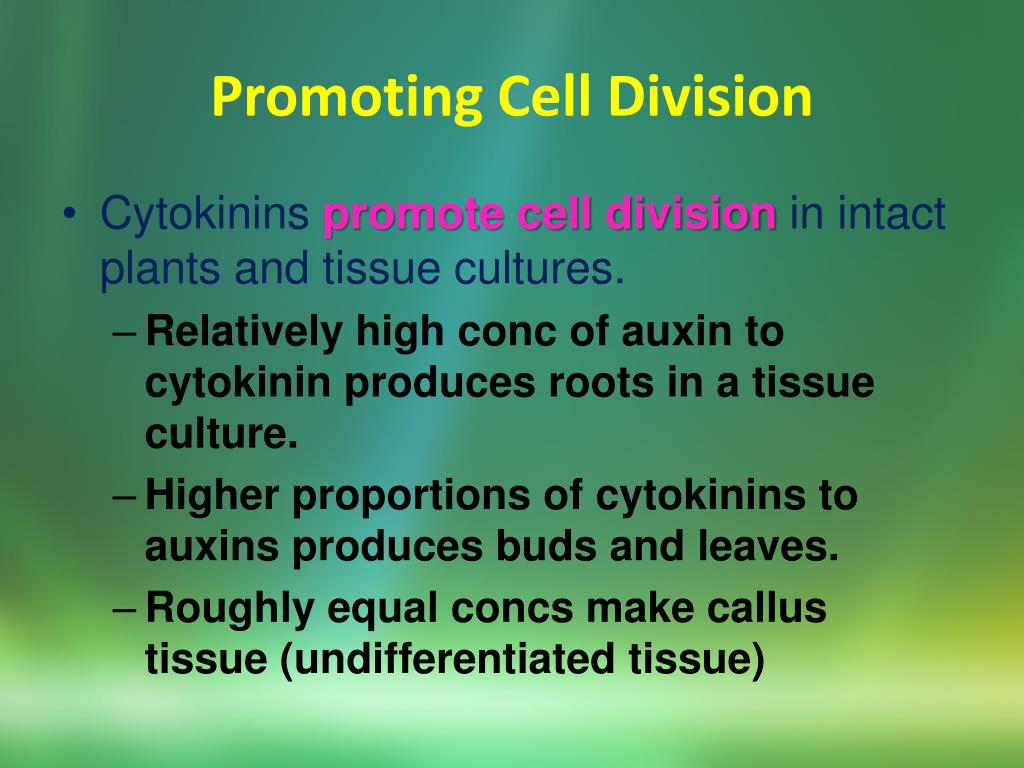 Promoting Cell Division

• Cytokinins promote cell division in intact plants and tissue cultures.

– Relatively high conc of auxin to cytokinin produces roots in a tissue culture.

– Higher proportions of cytokinins to auxins produces buds and leaves.

– Roughly equal concs make callus tissue (undifferentiated tissue)